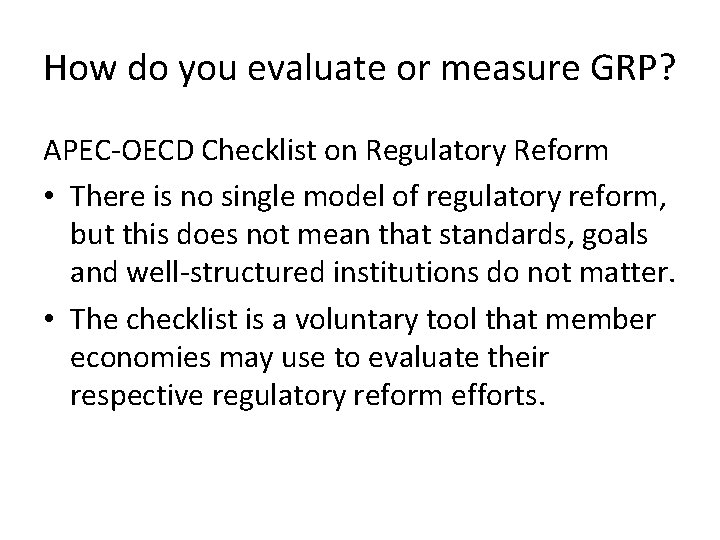 How do you evaluate or measure GRP?

APEC-OECD Checklist on Regulatory Reform

• There is no single model of regulatory reform, but this does not mean that standards, goals and well-structured institutions do not matter.

• The checklist is a voluntary tool that member economies may use to evaluate their respective regulatory reform efforts.